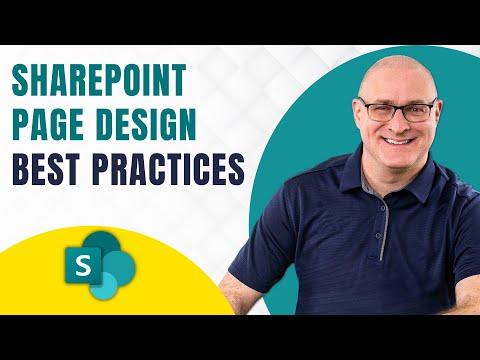 SHAREPOINT
PAGE DESIGN
BEST PRACTICES

S